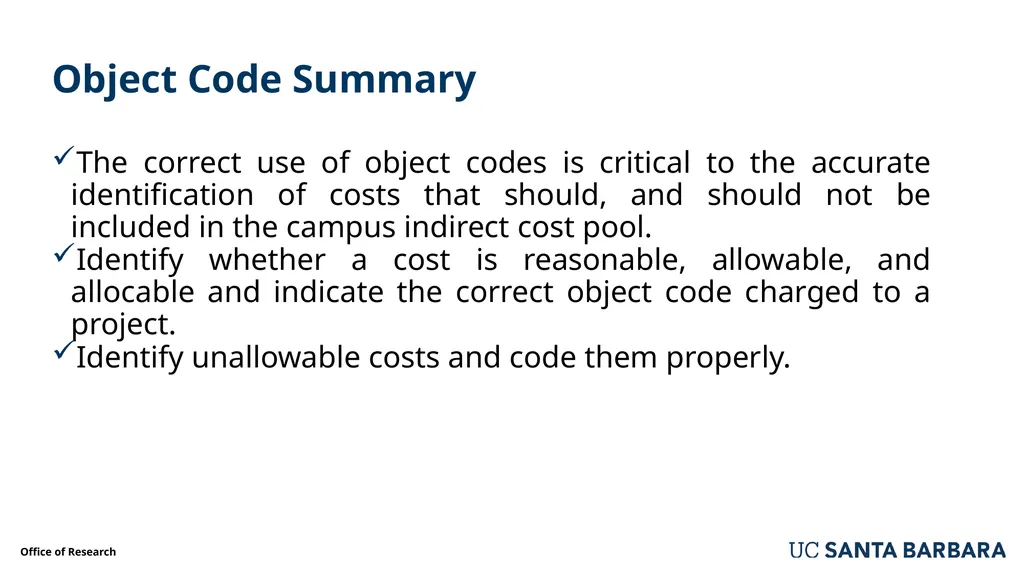 Object Code Summary

✓The correct use of object codes is critical to the accurate identification of costs that should, and should not be included in the campus indirect cost pool.
✓Identify whether a cost is reasonable, allowable, and allocable and indicate the correct object code charged to a project.
✓Identify unallowable costs and code them properly.

Office of Research

UC SANTA BARBARA